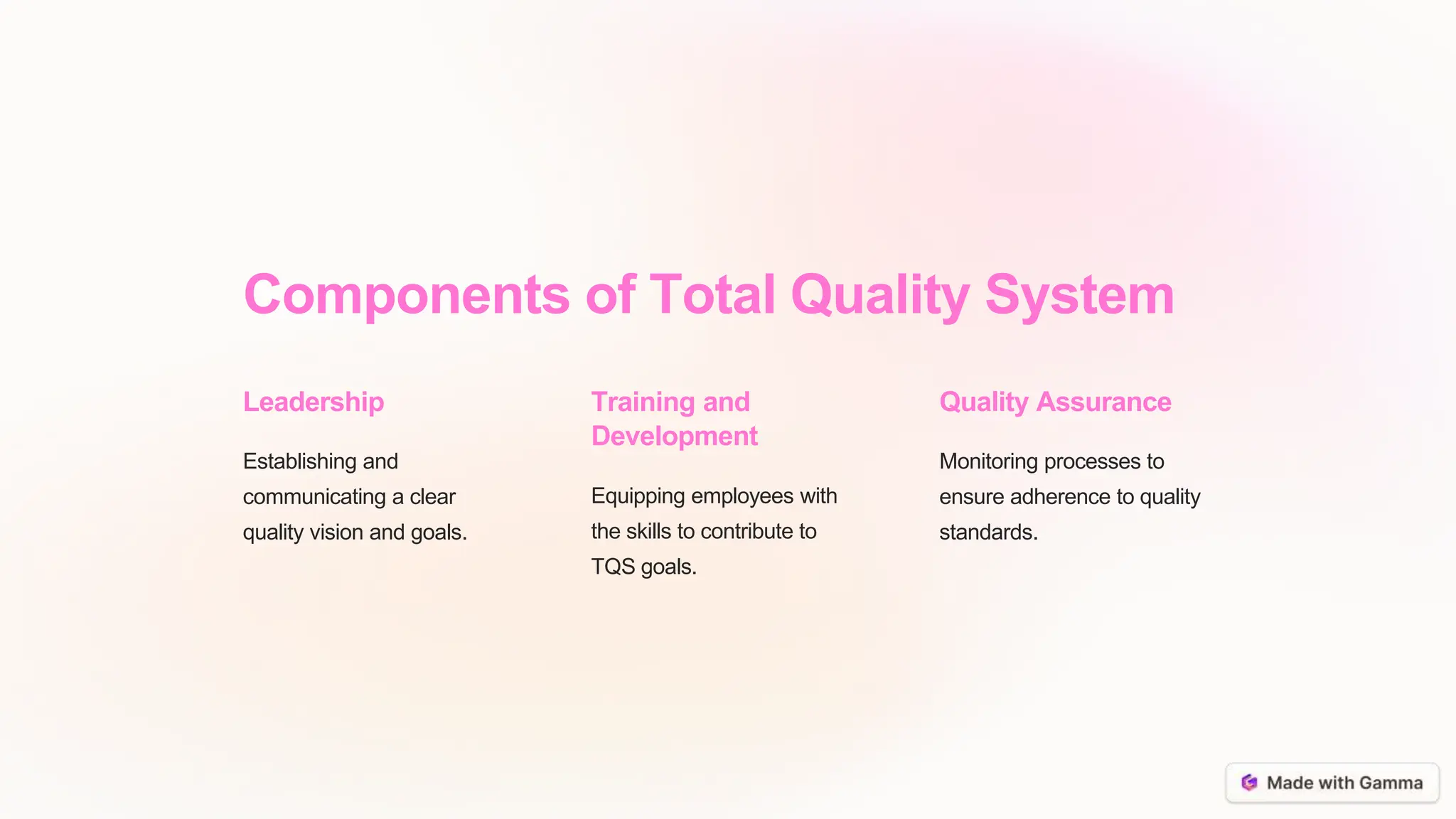 Components of Total Quality System

Leadership

Establishing and communicating a clear quality vision and goals.

Training and Development

Equipping employees with the skills to contribute to TQS goals.

Quality Assurance

Monitoring processes to ensure adherence to quality standards.

Made with Gamma